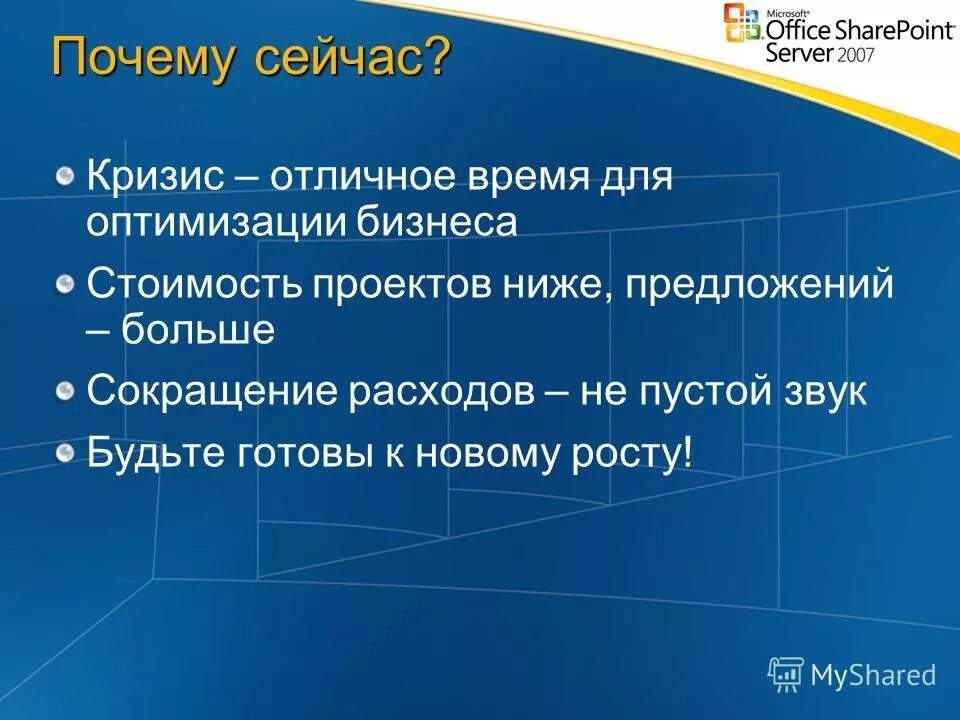 Почему сейчас?

Microsoft Office SharePoint Server 2007

Кризис – отличное время для оптимизации бизнеса

Стоимость проектов ниже, предложений – больше

Сокращение расходов – не пустой звук

Будьте готовы к новому росту!

MyShared